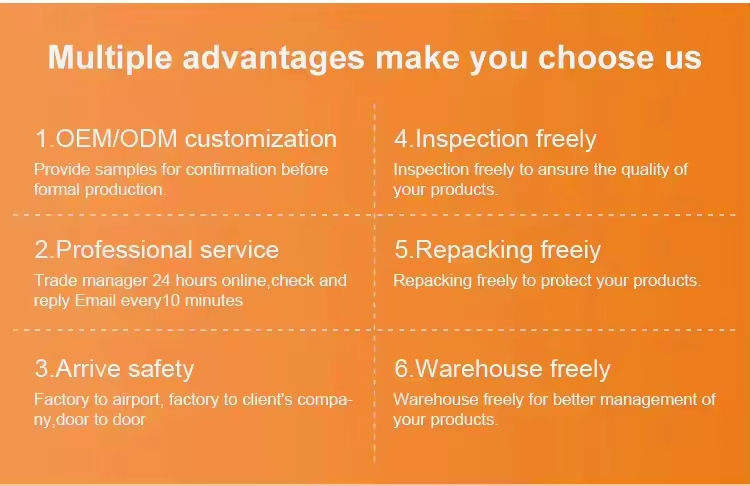 Multiple advantages make you choose us

1.OEM/ODM customization
Provide samples for confirmation before formal production.

2.Professional service
Trade manager 24 hours online,check and reply Email every10 minutes

3.Arrive safety
Factory to airport, factory to client's company,door to door

4.Inspection freely
Inspection freely to ansure the quality of your products.

5.Repacking freeiy
Repacking freely to protect your products.

6.Warehouse freely
Warehouse freely for better management of your products.